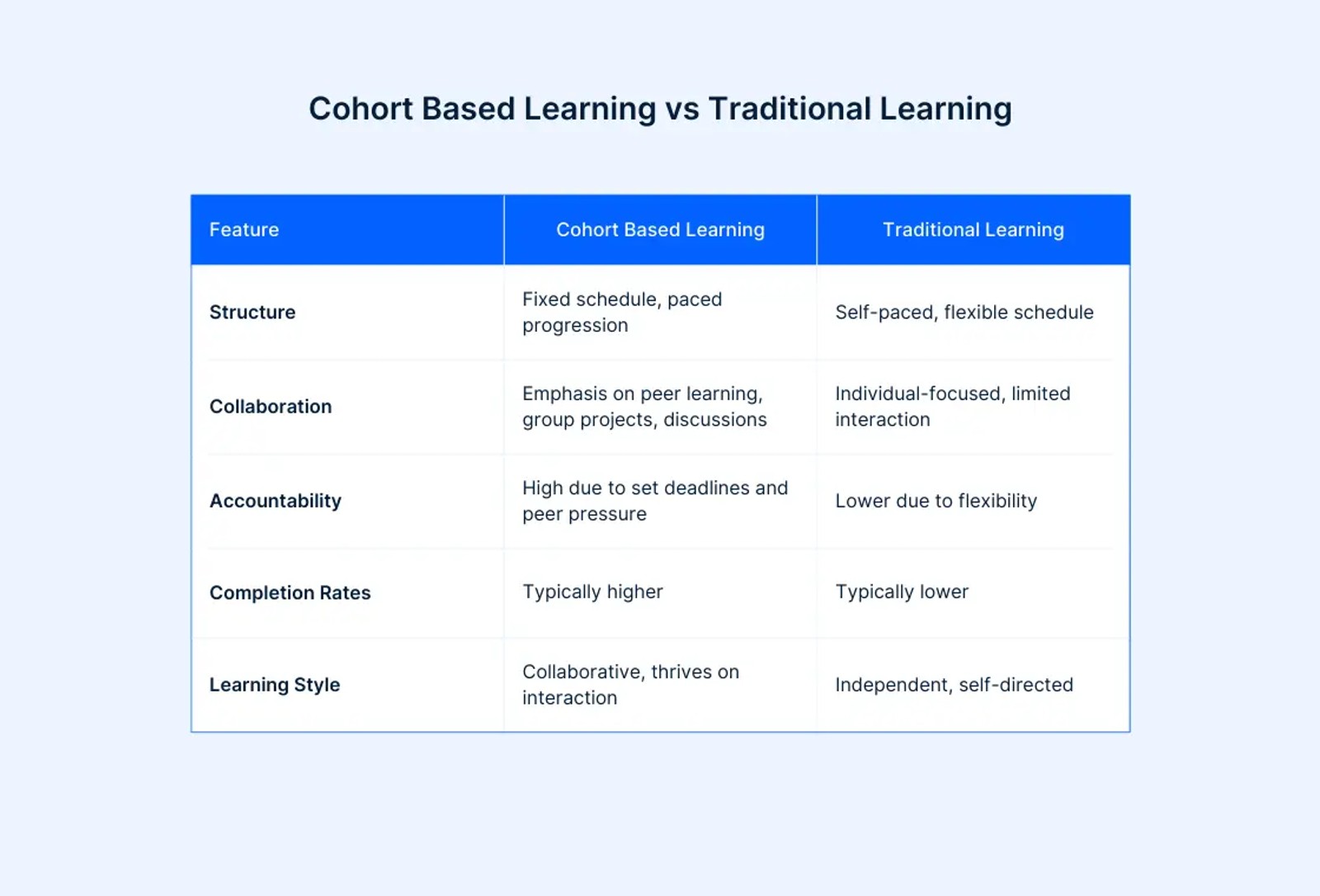 Cohort Based Learning vs Traditional Learning

| Feature | Cohort Based Learning | Traditional Learning |
|---|---|---|
| Structure | Fixed schedule, paced progression | Self-paced, flexible schedule |
| Collaboration | Emphasis on peer learning, group projects, discussions | Individual-focused, limited interaction |
| Accountability | High due to set deadlines and peer pressure | Lower due to flexibility |
| Completion Rates | Typically higher | Typically lower |
| Learning Style | Collaborative, thrives on interaction | Independent, self-directed |